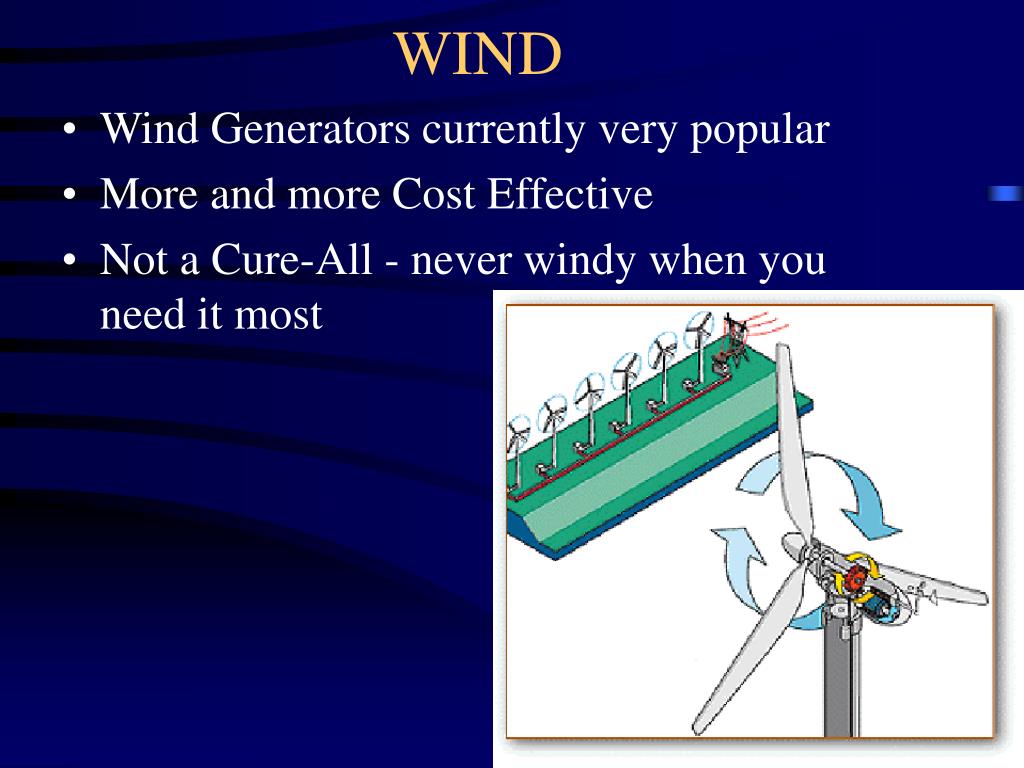 WIND

• Wind Generators currently very popular
• More and more Cost Effective
• Not a Cure-All - never windy when you need it most